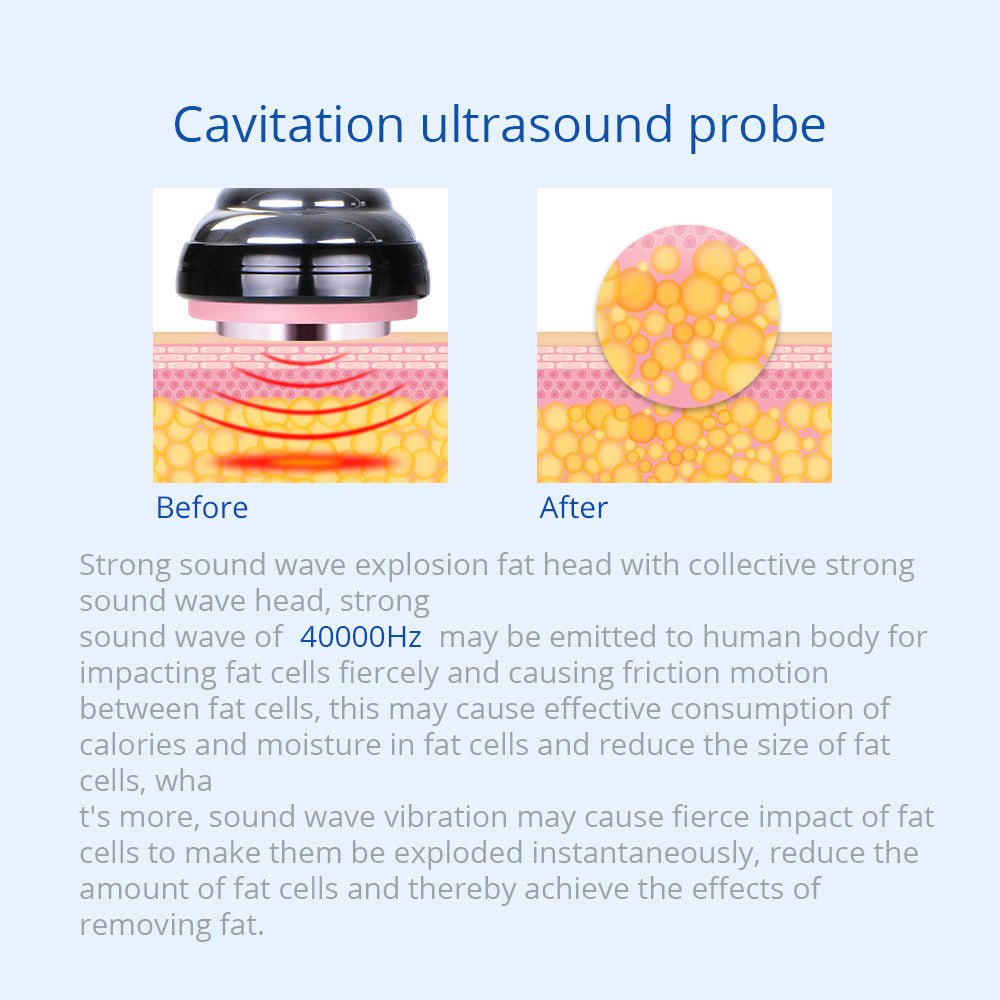 Cavitation ultrasound probe

Before

After

Strong sound wave explosion fat head with collective strong sound wave head, strong
sound wave of 40000Hz may be emitted to human body for impacting fat cells fiercely and causing friction motion between fat cells, this may cause effective consumption of calories and moisture in fat cells and reduce the size of fat cells, wha
t's more, sound wave vibration may cause fierce impact of fat cells to make them be exploded instantaneously, reduce the amount of fat cells and thereby achieve the effects of removing fat.